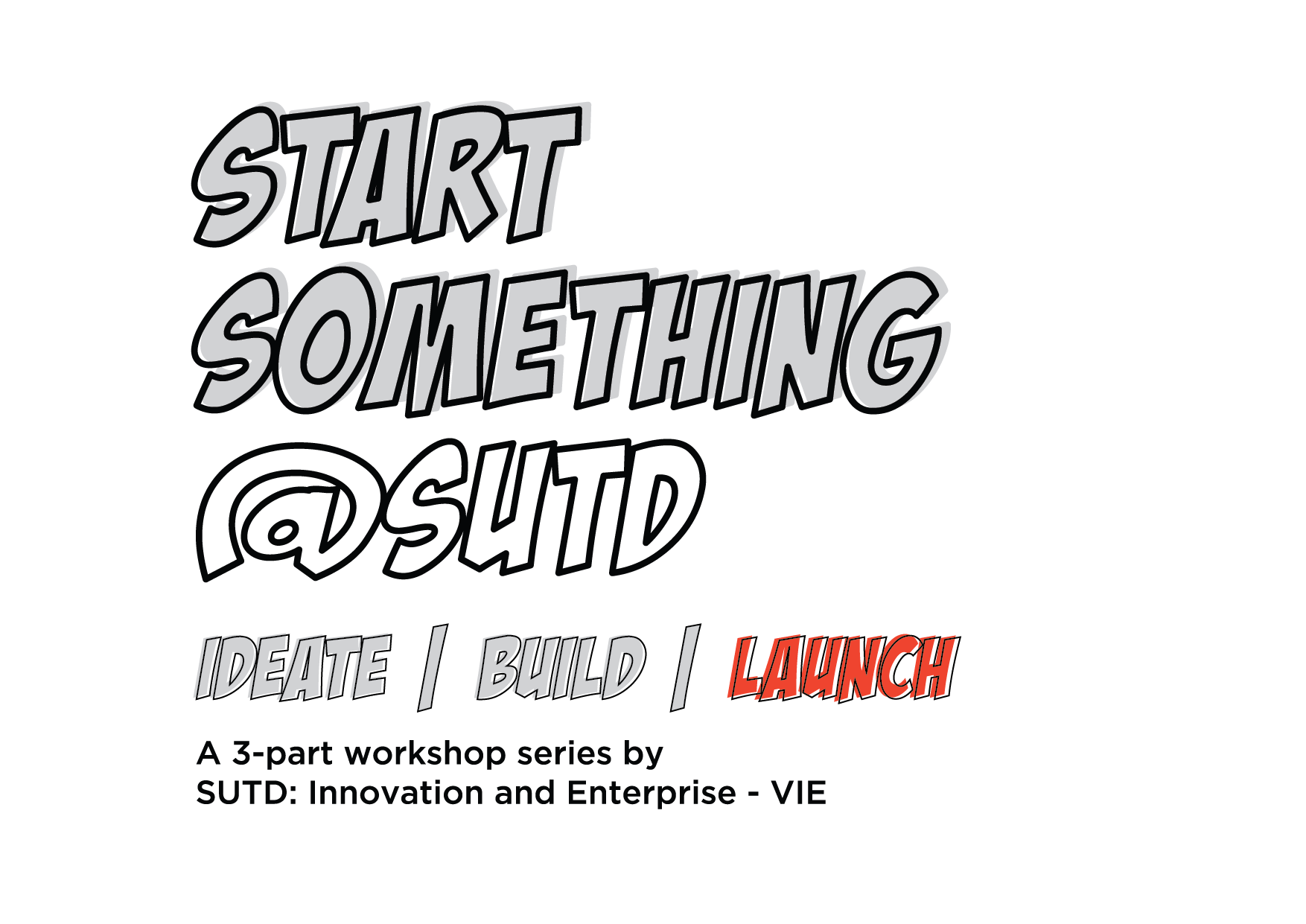 START
SOMETHING
@SUTD

IDEATE | BUILD | LAUNCH

A 3-part workshop series by
SUTD: Innovation and Enterprise - VIE